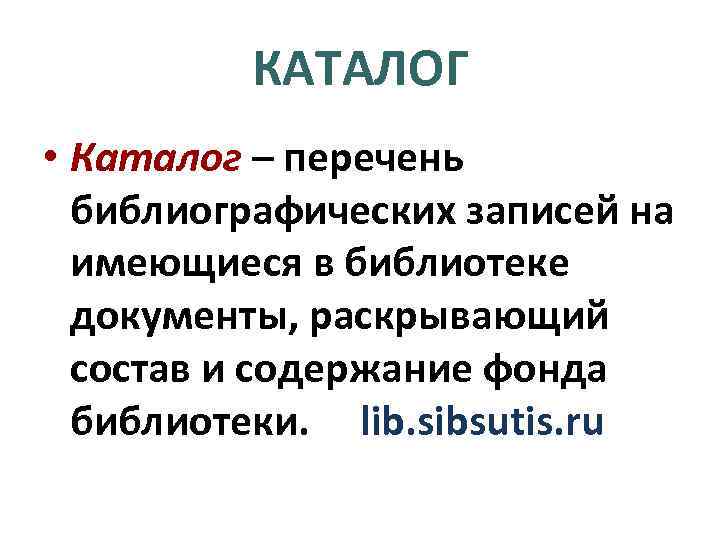 КАТАЛОГ

• Каталог – перечень библиографических записей на имеющиеся в библиотеке документы, раскрывающий состав и содержание фонда библиотеки. lib.sibsutis.ru